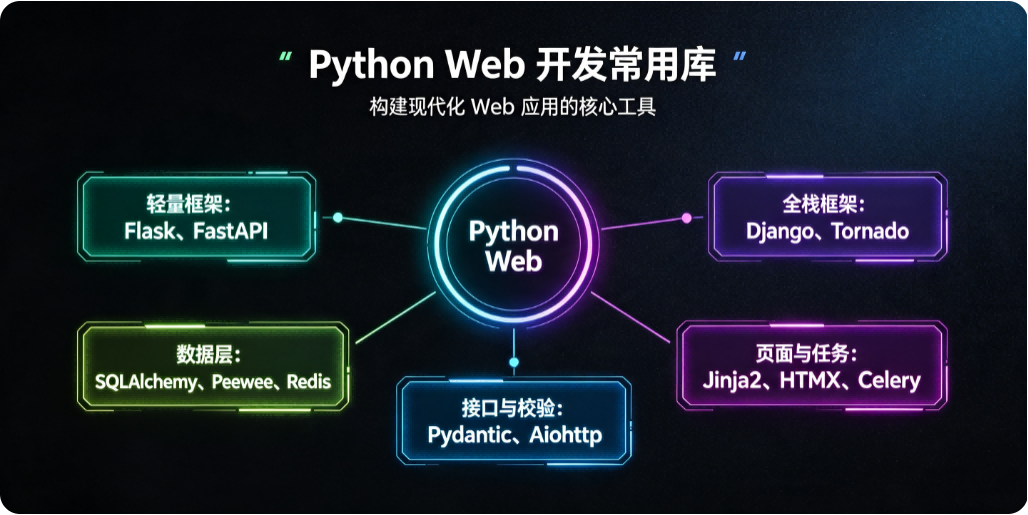 “ Python Web 开发常用库 ”
构建现代化 Web 应用的核心工具

轻量框架：
Flask、FastAPI

Python Web

全栈框架：
Django、Tornado

数据层：
SQLAlchemy、Peewee、Redis

接口与校验：
Pydantic、Aiohttp

页面与任务：
Jinja2、HTMX、Celery